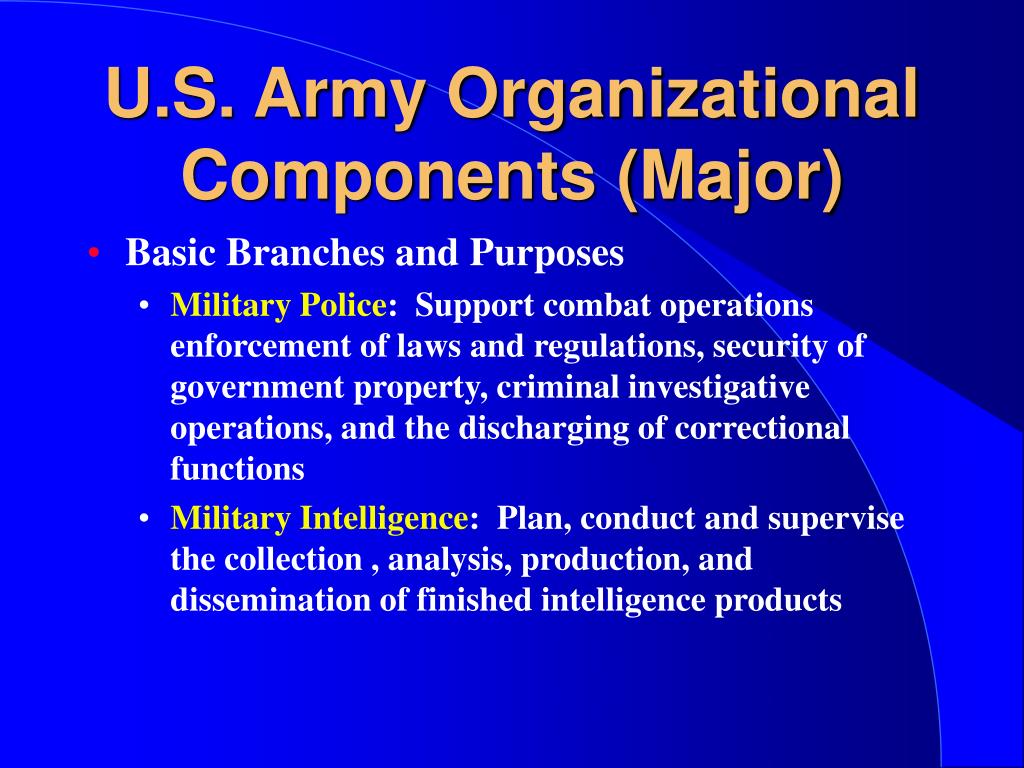 U.S. Army Organizational Components (Major)

• Basic Branches and Purposes

• Military Police: Support combat operations enforcement of laws and regulations, security of government property, criminal investigative operations, and the discharging of correctional functions

• Military Intelligence: Plan, conduct and supervise the collection , analysis, production, and dissemination of finished intelligence products